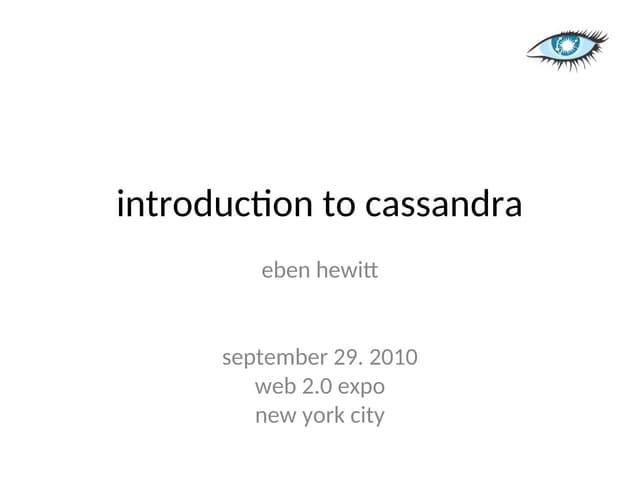 introduction to cassandra

eben hewitt

september 29. 2010
web 2.0 expo
new york city